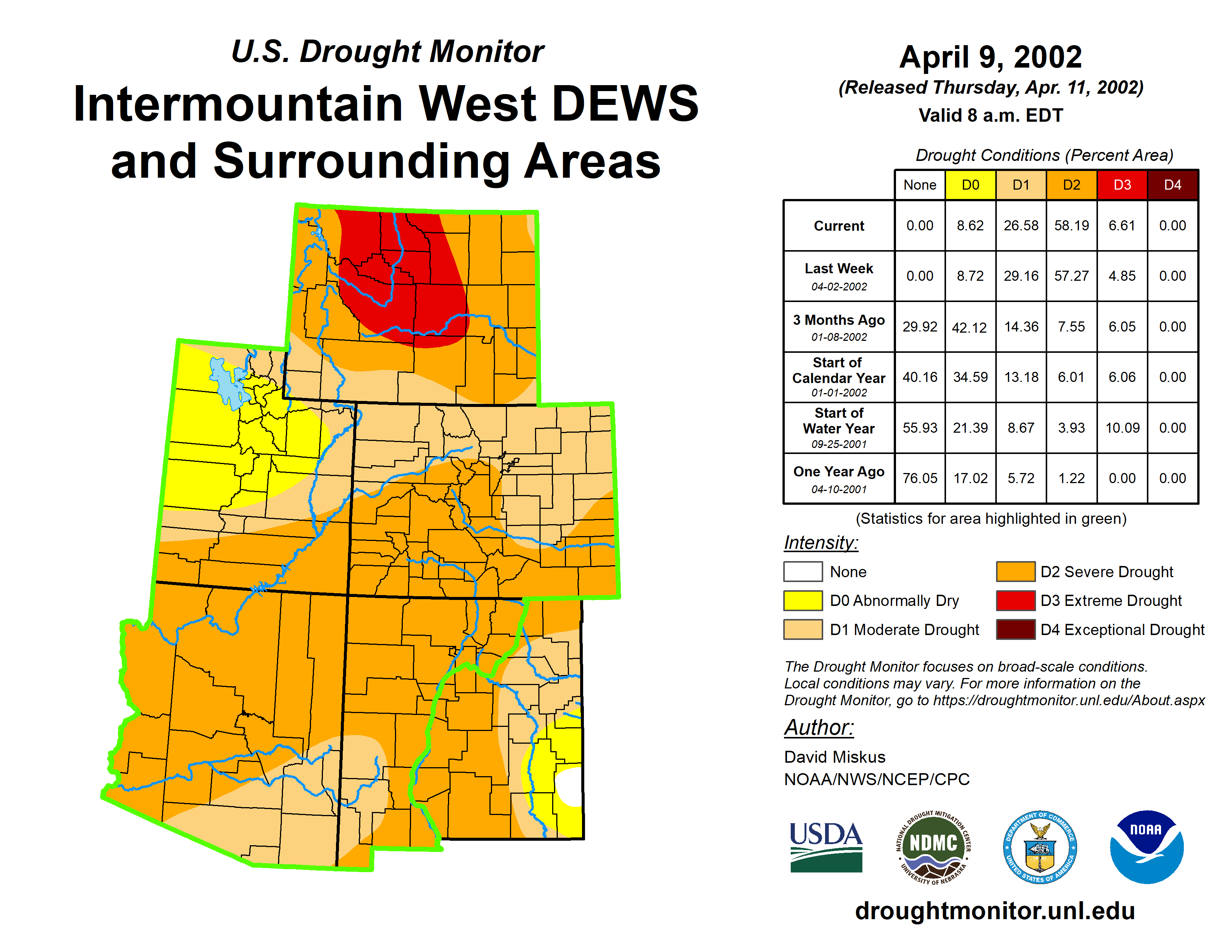 U.S. Drought Monitor

Intermountain West DEWS and Surrounding Areas

April 9, 2002

(Released Thursday, Apr. 11, 2002)

Valid 8 a.m. EDT

Drought Conditions (Percent Area)

| | None | D0 | D1 | D2 | D3 | D4 |
|---|---|---|---|---|---|---|
| Current | 0.00 | 8.62 | 26.58 | 58.19 | 6.61 | 0.00 |
| Last Week 04-02-2002 | 0.00 | 8.72 | 29.16 | 57.27 | 4.85 | 0.00 |
| 3 Months Ago 01-08-2002 | 29.92 | 42.12 | 14.36 | 7.55 | 6.05 | 0.00 |
| Start of Calendar Year 01-01-2002 | 40.16 | 34.59 | 13.18 | 6.01 | 6.06 | 0.00 |
| Start of Water Year 09-25-2001 | 55.93 | 21.39 | 8.67 | 3.93 | 10.09 | 0.00 |
| One Year Ago 04-10-2001 | 76.05 | 17.02 | 5.72 | 1.22 | 0.00 | 0.00 |

(Statistics for area highlighted in green)

Intensity:

None
D0 Abnormally Dry
D1 Moderate Drought
D2 Severe Drought
D3 Extreme Drought
D4 Exceptional Drought

The Drought Monitor focuses on broad-scale conditions. Local conditions may vary. For more information on the Drought Monitor, go to https://droughtmonitor.unl.edu/About.aspx

Author:

David Miskus
NOAA/NWS/NCEP/CPC

USDA

NATIONAL DROUGHT MITIGATION CENTER NDMC UNIVERSITY OF NEBRASKA

DEPARTMENT OF COMMERCE UNITED STATES OF AMERICA

NOAA

droughtmonitor.unl.edu